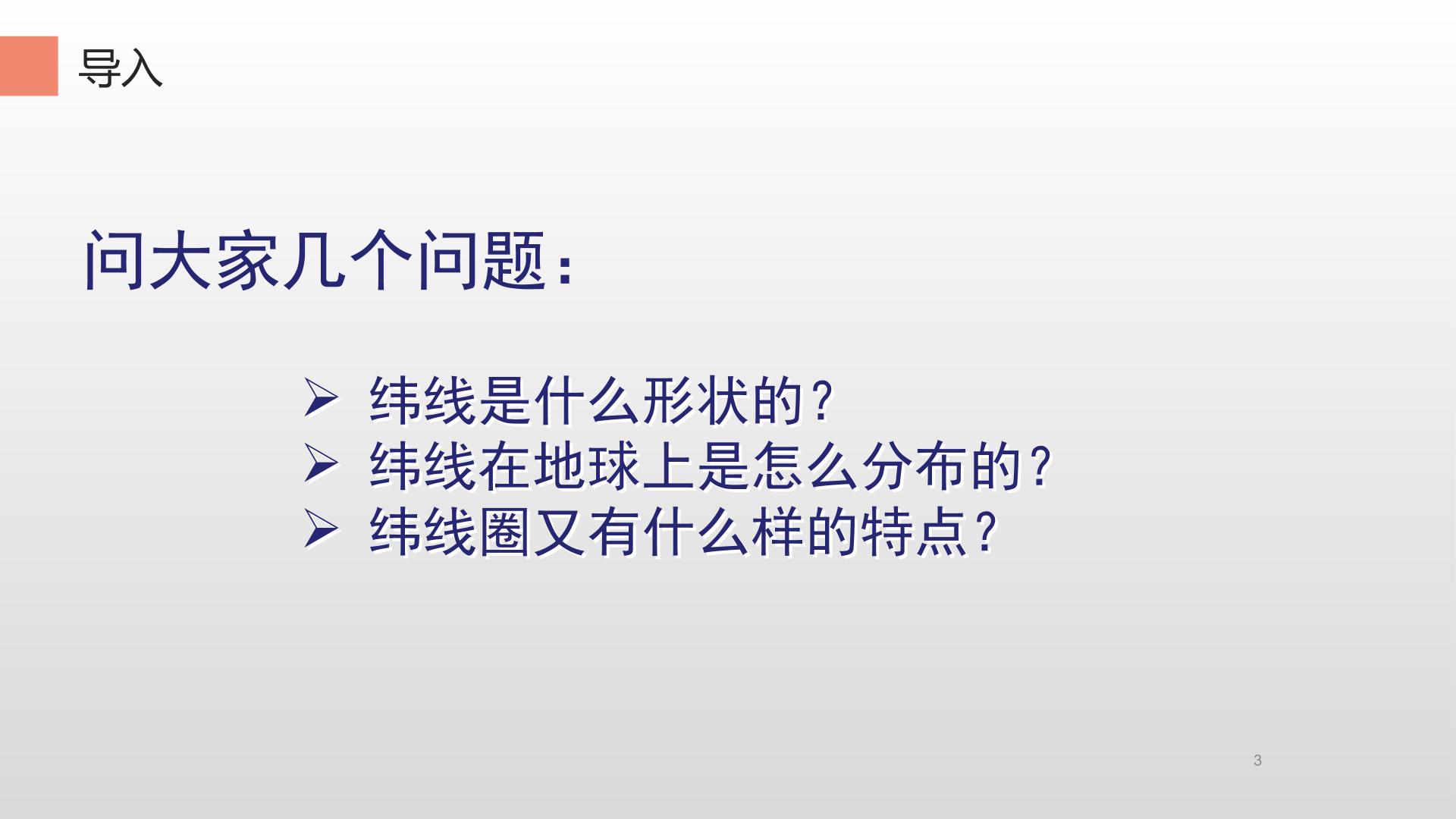 导入

问大家几个问题：

➢ 纬线是什么形状的？
➢ 纬线在地球上是怎么分布的？
➢ 纬线圈又有什么样的特点？

3